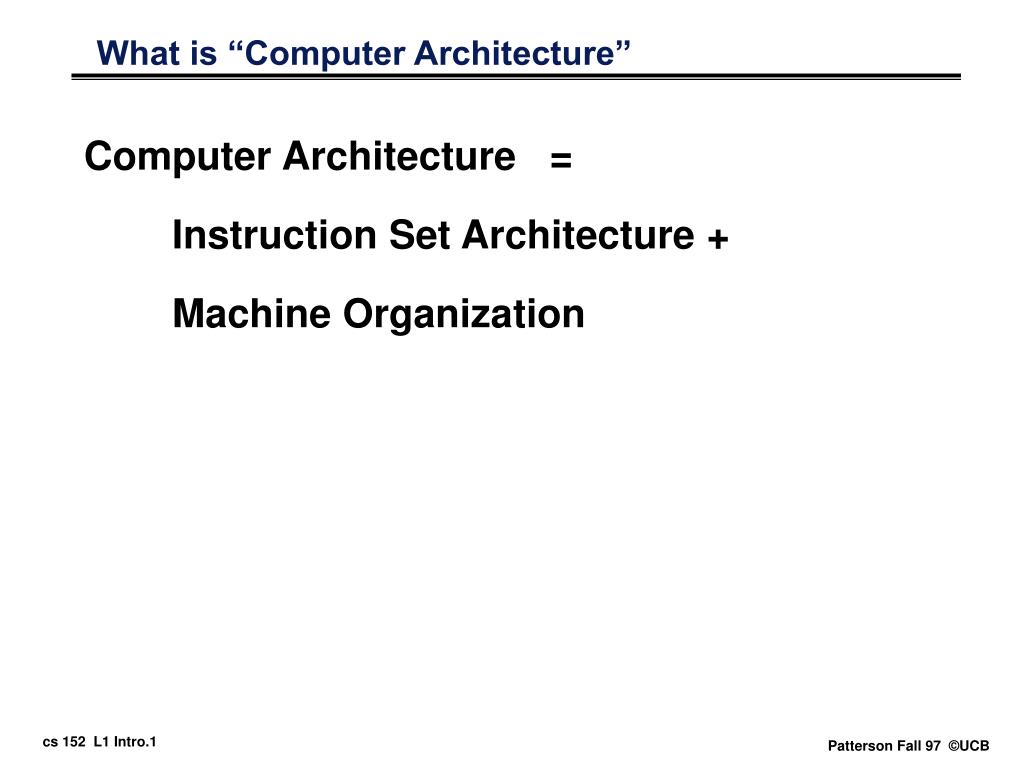 What is “Computer Architecture”

Computer Architecture =

Instruction Set Architecture +

Machine Organization

cs 152 L1 Intro.1

Patterson Fall 97 ©UCB